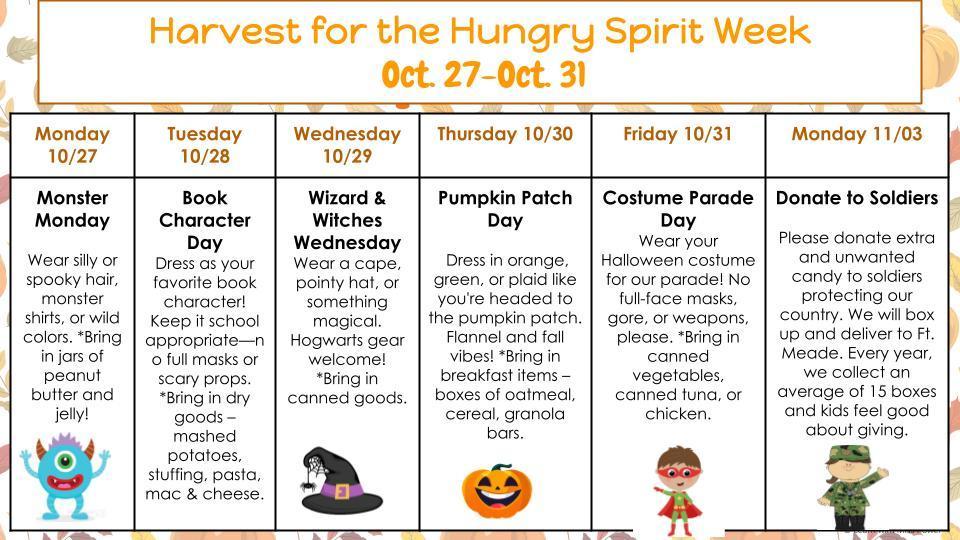 Harvest for the Hungry Spirit Week
Oct. 27-Oct. 31

| Monday 10/27 | Tuesday 10/28 | Wednesday 10/29 | Thursday 10/30 | Friday 10/31 | Monday 11/03 |
|---|---|---|---|---|---|
| Monster Monday Wear silly or spooky hair, monster shirts, or wild colors. *Bring in jars of peanut butter and jelly! | Book Character Day Dress as your favorite book character! Keep it school appropriate—no full masks or scary props. *Bring in dry goods – mashed potatoes, stuffing, pasta, mac & cheese. | Wizard & Witches Wednesday Wear a cape, pointy hat, or something magical. Hogwarts gear welcome! *Bring in canned goods. | Pumpkin Patch Day Dress in orange, green, or plaid like you're headed to the pumpkin patch. Flannel and fall vibes! *Bring in breakfast items – boxes of oatmeal, cereal, granola bars. | Costume Parade Day Wear your Halloween costume for our parade! No full-face masks, gore, or weapons, please. *Bring in canned vegetables, canned tuna, or chicken. | Donate to Soldiers Please donate extra and unwanted candy to soldiers protecting our country. We will box up and deliver to Ft. Meade. Every year, we collect an average of 15 boxes and kids feel good about giving. |